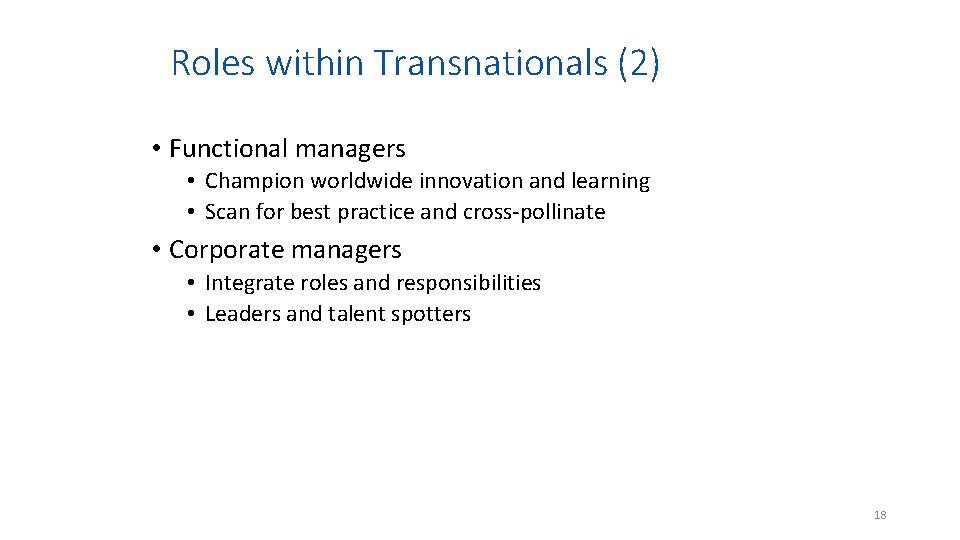 Roles within Transnationals (2)

• Functional managers
  • Champion worldwide innovation and learning
  • Scan for best practice and cross-pollinate

• Corporate managers
  • Integrate roles and responsibilities
  • Leaders and talent spotters

18